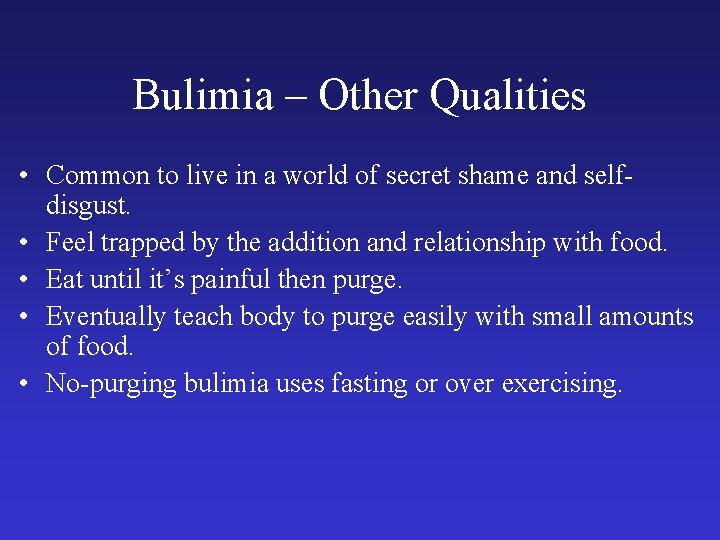 Bulimia – Other Qualities

• Common to live in a world of secret shame and self-disgust.
• Feel trapped by the addition and relationship with food.
• Eat until it's painful then purge.
• Eventually teach body to purge easily with small amounts of food.
• No-purging bulimia uses fasting or over exercising.